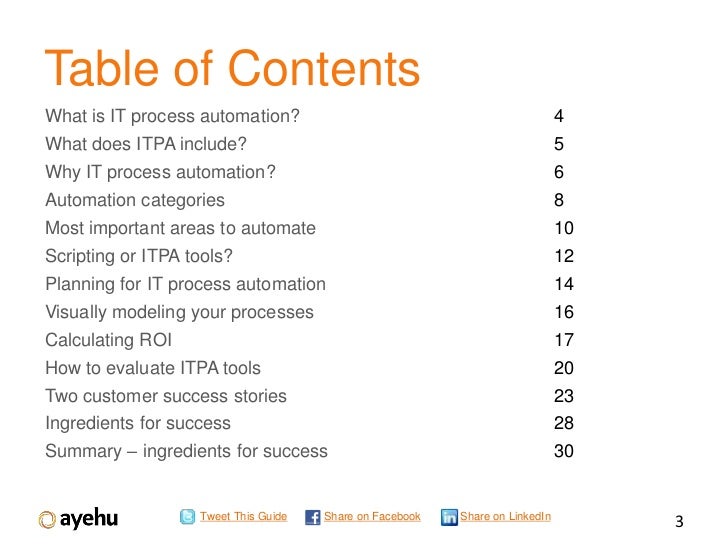 Table of Contents

| | |
|---|---|
| What is IT process automation? | 4 |
| What does ITPA include? | 5 |
| Why IT process automation? | 6 |
| Automation categories | 8 |
| Most important areas to automate | 10 |
| Scripting or ITPA tools? | 12 |
| Planning for IT process automation | 14 |
| Visually modeling your processes | 16 |
| Calculating ROI | 17 |
| How to evaluate ITPA tools | 20 |
| Two customer success stories | 23 |
| Ingredients for success | 28 |
| Summary – ingredients for success | 30 |

ayehu Tweet This Guide Share on Facebook Share on LinkedIn 3